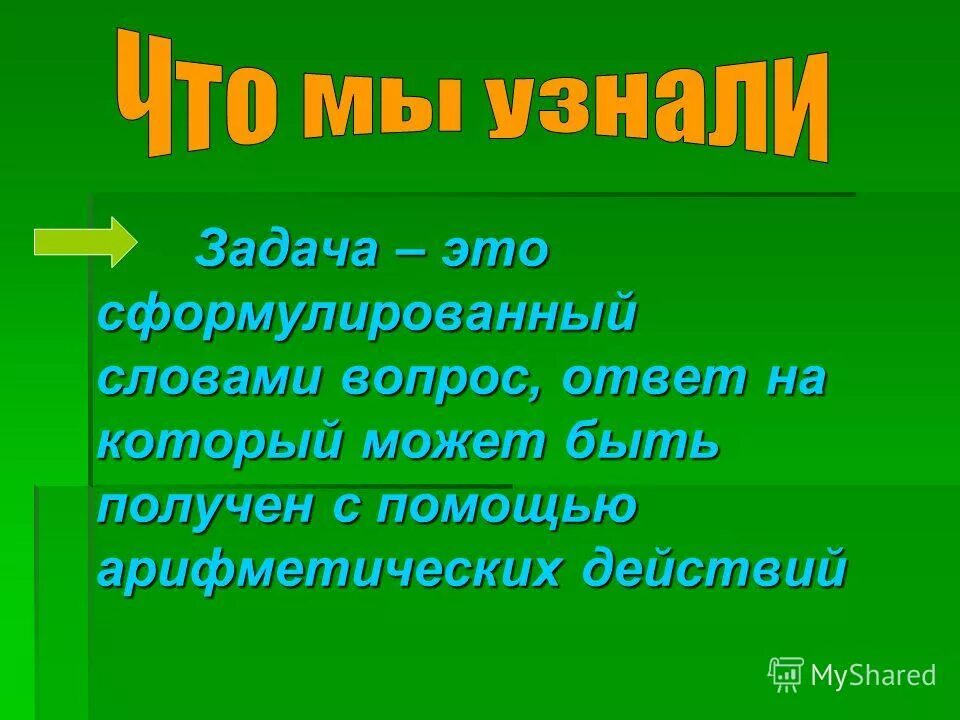 Что мы узнали

Задача – это сформулированный словами вопрос, ответ на который может быть получен с помощью арифметических действий

MyShared